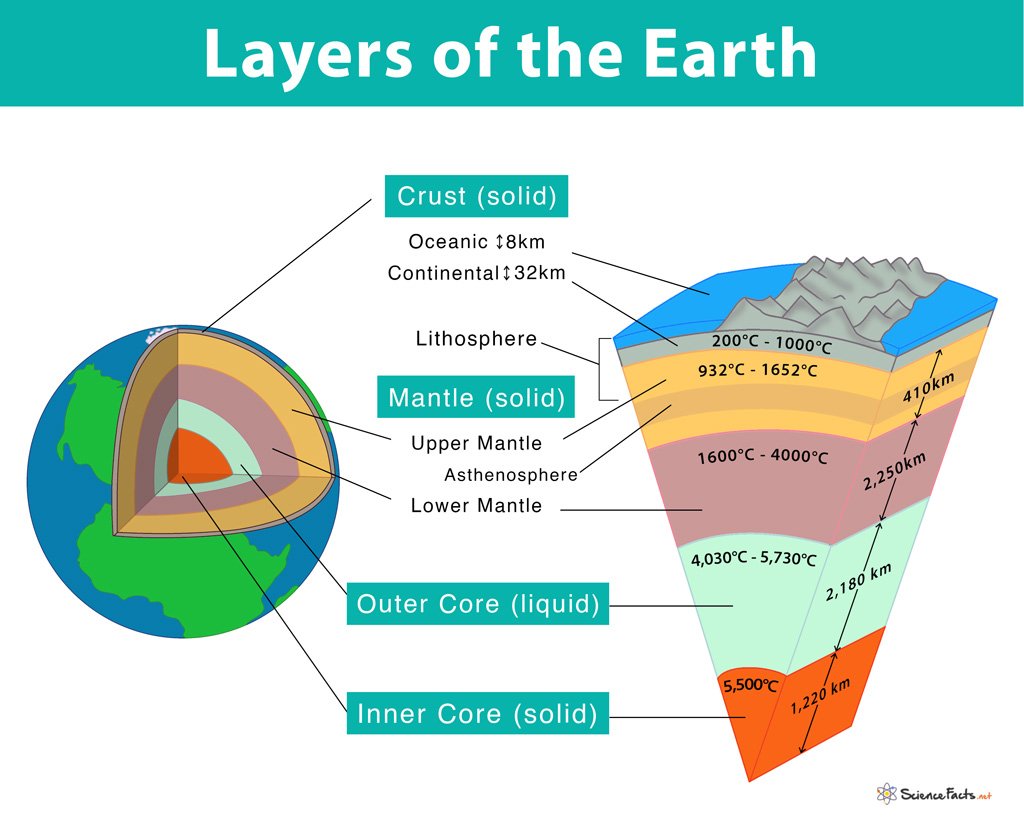 Layers of the Earth

Crust (solid)

Oceanic ↕8km

Continental↕32km

Lithosphere

Mantle (solid)

Upper Mantle

Asthenosphere

Lower Mantle

Outer Core (liquid)

Inner Core (solid)

200°C - 1000°C

932°C - 1652°C

1600°C - 4000°C

4,030°C - 5,730°C

5,500°C

410km

2,250km

2,180 km

1,220 km

ScienceFacts.net